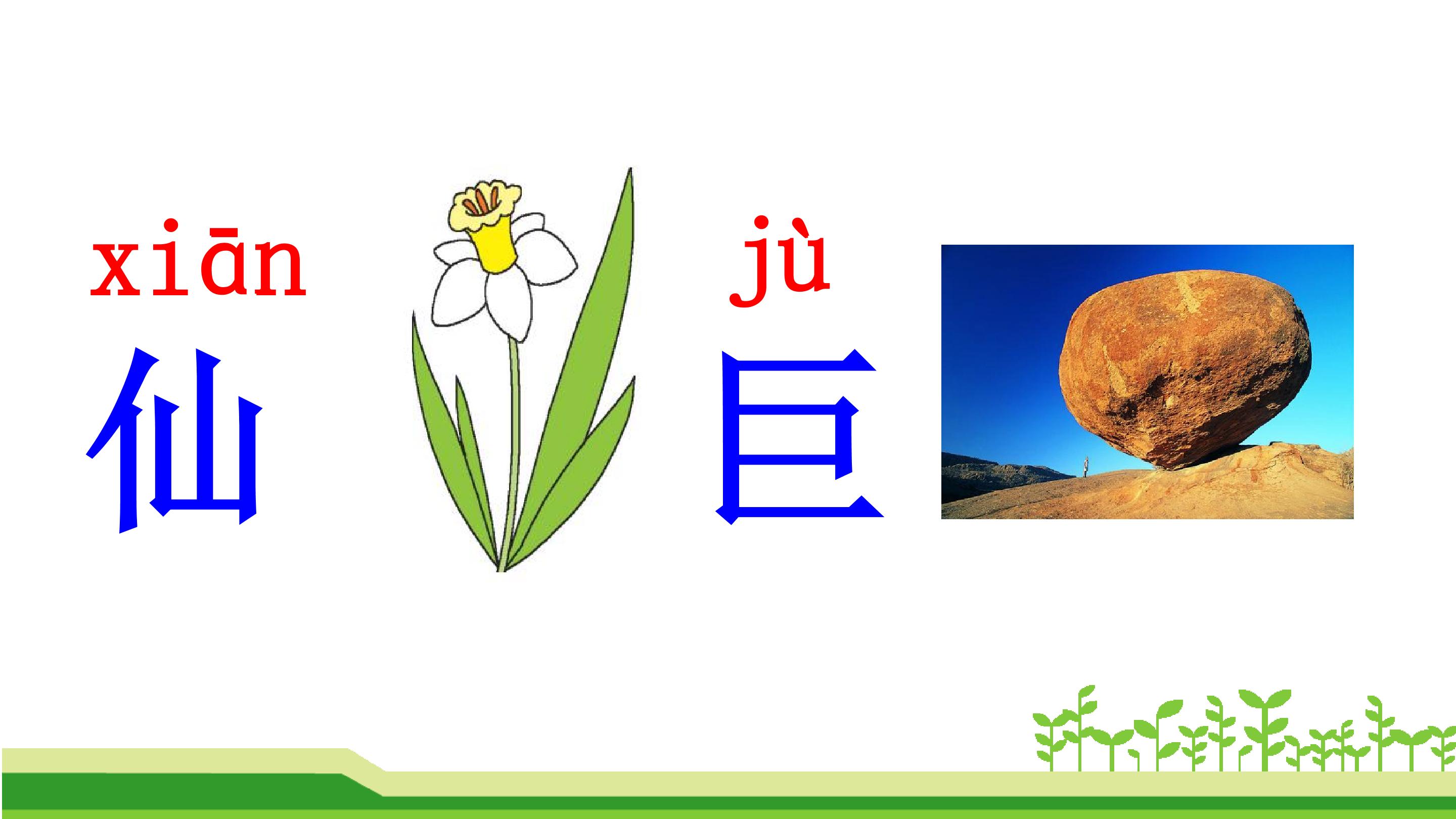 xiān
仙

jù
巨